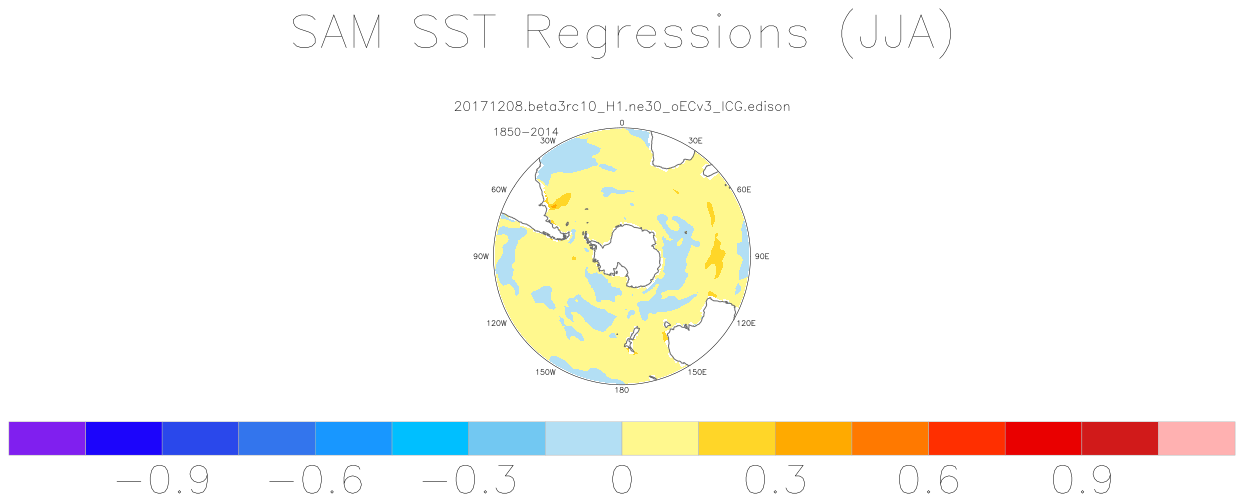 SAM SST Regressions (JJA)

20171208.beta3rc10_H1.ne30_oECv3_ICG.edison

1850–2014

0
30E
60E
90E
120E
150E
180
150W
120W
90W
60W
30W

−0.9 −0.6 −0.3 0 0.3 0.6 0.9